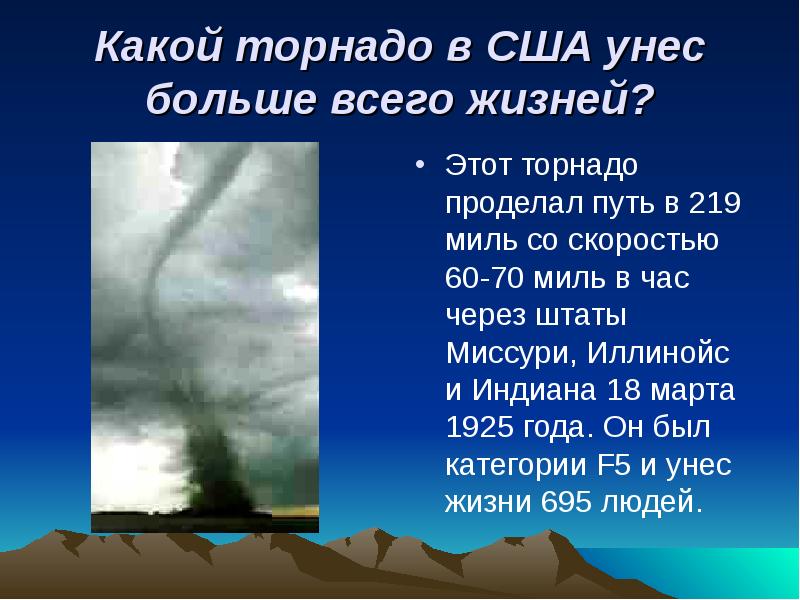 Какой торнадо в США унес больше всего жизней?

• Этот торнадо проделал путь в 219 миль со скоростью 60-70 миль в час через штаты Миссури, Иллинойс и Индиана 18 марта 1925 года. Он был категории F5 и унес жизни 695 людей.